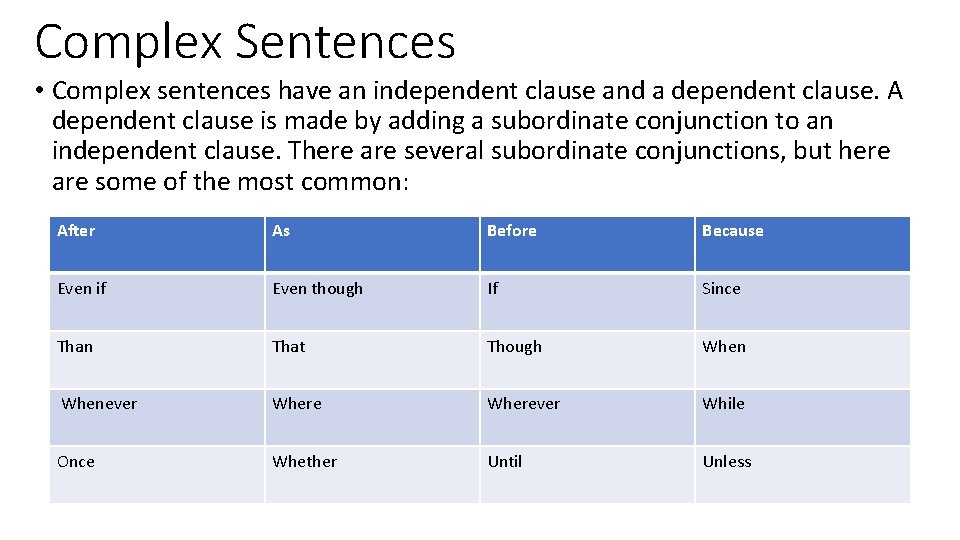 Complex Sentences

• Complex sentences have an independent clause and a dependent clause. A dependent clause is made by adding a subordinate conjunction to an independent clause. There are several subordinate conjunctions, but here are some of the most common:

| After | As | Before | Because |
|---|---|---|---|
| Even if | Even though | If | Since |
| Than | That | Though | When |
| Whenever | Where | Wherever | While |
| Once | Whether | Until | Unless |